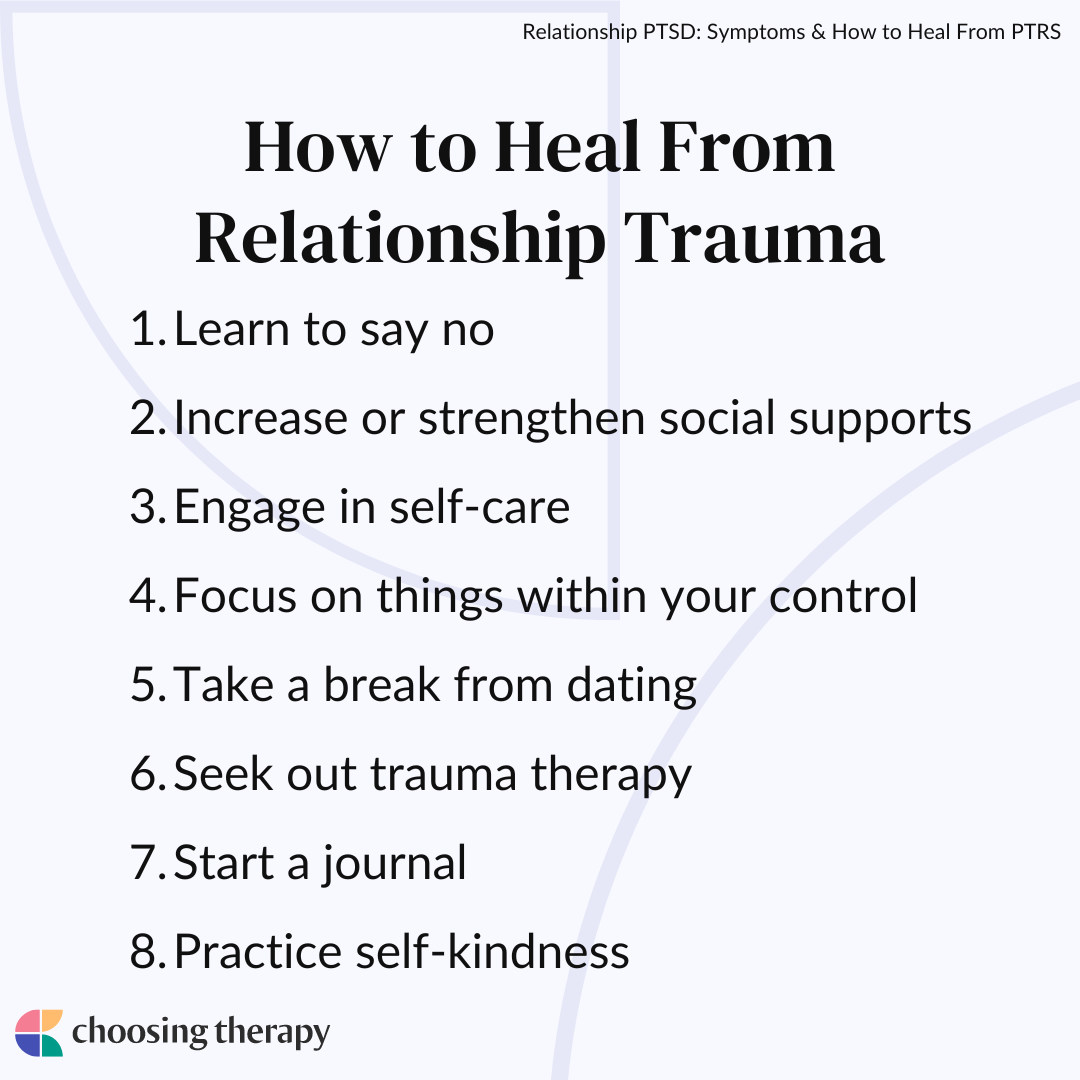 Relationship PTSD: Symptoms & How to Heal From PTRS

How to Heal From Relationship Trauma

1. Learn to say no
2. Increase or strengthen social supports
3. Engage in self-care
4. Focus on things within your control
5. Take a break from dating
6. Seek out trauma therapy
7. Start a journal
8. Practice self-kindness

choosing therapy